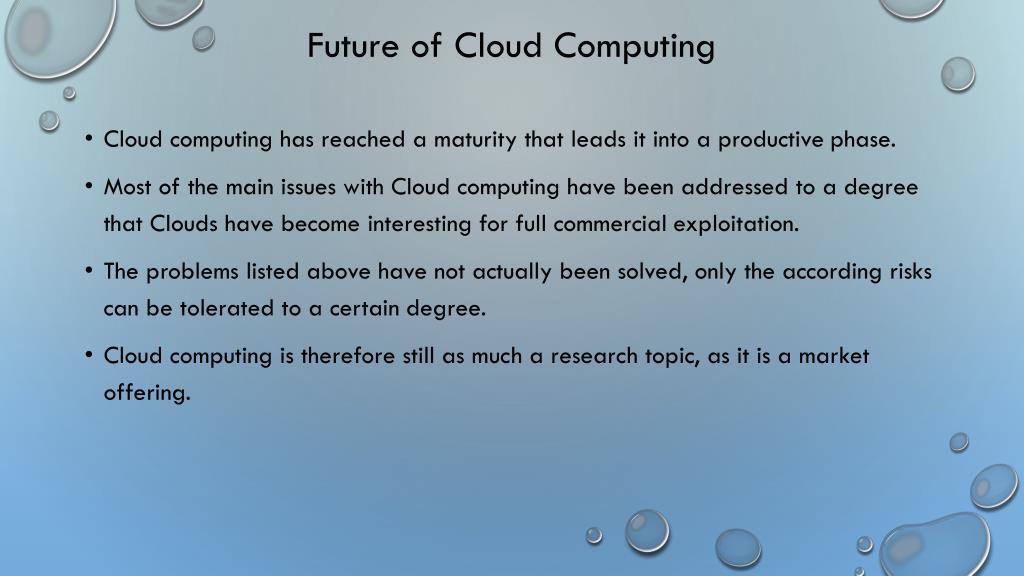 Future of Cloud Computing

• Cloud computing has reached a maturity that leads it into a productive phase.

• Most of the main issues with Cloud computing have been addressed to a degree that Clouds have become interesting for full commercial exploitation.

• The problems listed above have not actually been solved, only the according risks can be tolerated to a certain degree.

• Cloud computing is therefore still as much a research topic, as it is a market offering.